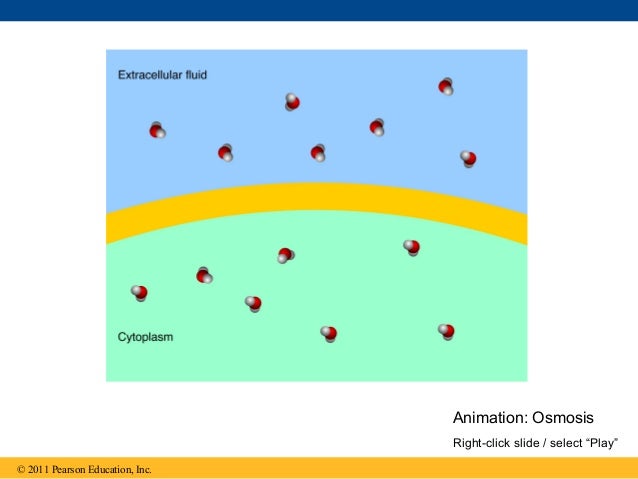 Extracellular fluid

Cytoplasm

Animation: Osmosis

Right-click slide / select “Play”

© 2011 Pearson Education, Inc.